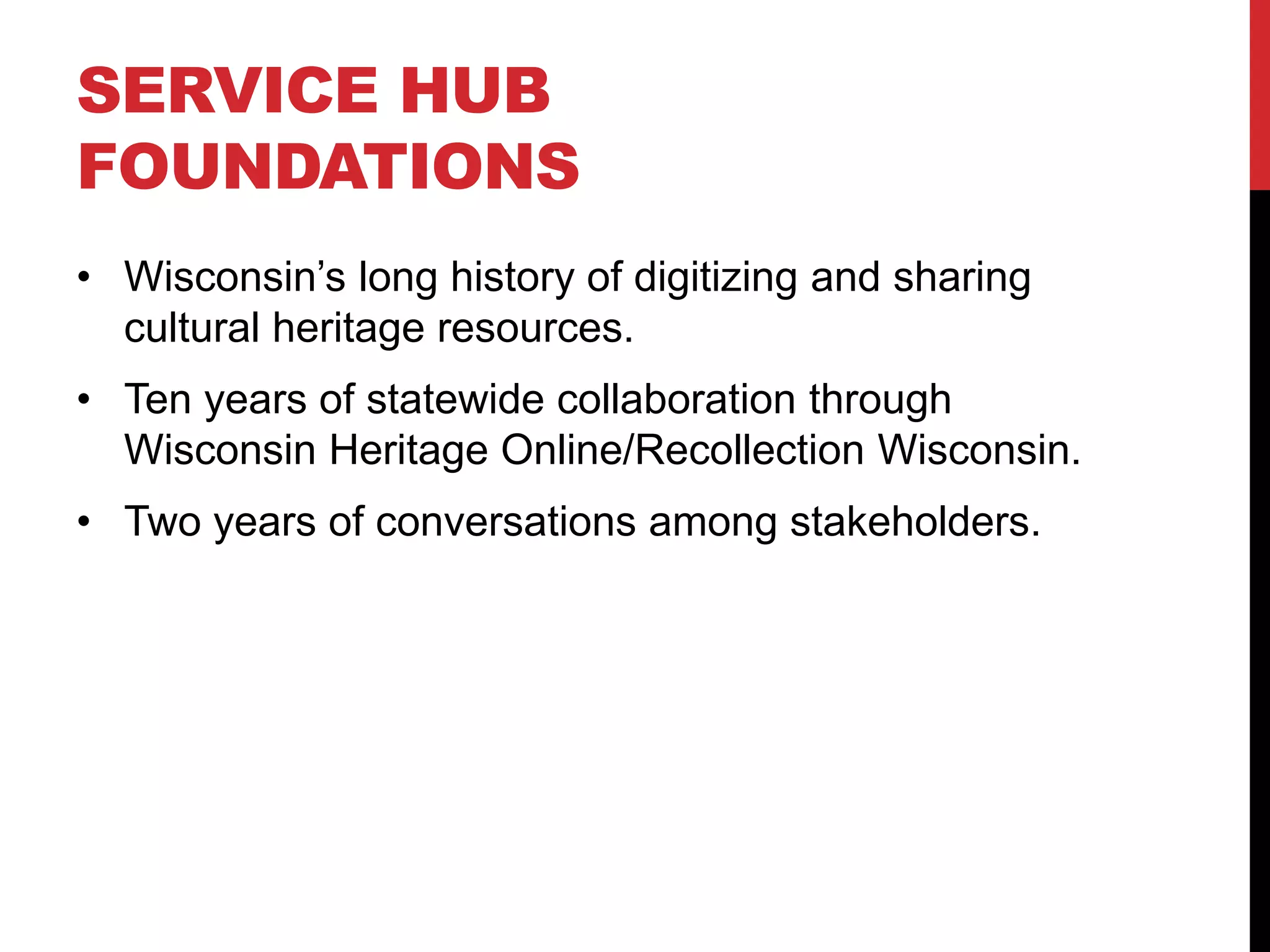 SERVICE HUB FOUNDATIONS

• Wisconsin's long history of digitizing and sharing cultural heritage resources.

• Ten years of statewide collaboration through Wisconsin Heritage Online/Recollection Wisconsin.

• Two years of conversations among stakeholders.